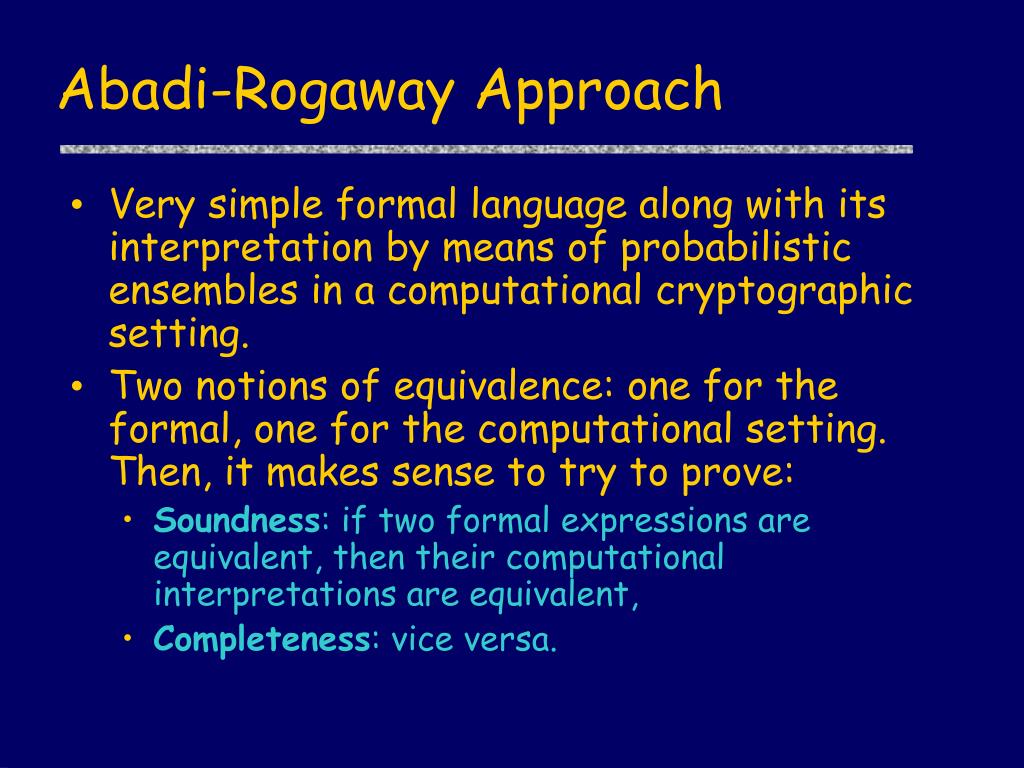 Abadi-Rogaway Approach

• Very simple formal language along with its interpretation by means of probabilistic ensembles in a computational cryptographic setting.
• Two notions of equivalence: one for the formal, one for the computational setting. Then, it makes sense to try to prove:
  • Soundness: if two formal expressions are equivalent, then their computational interpretations are equivalent,
  • Completeness: vice versa.